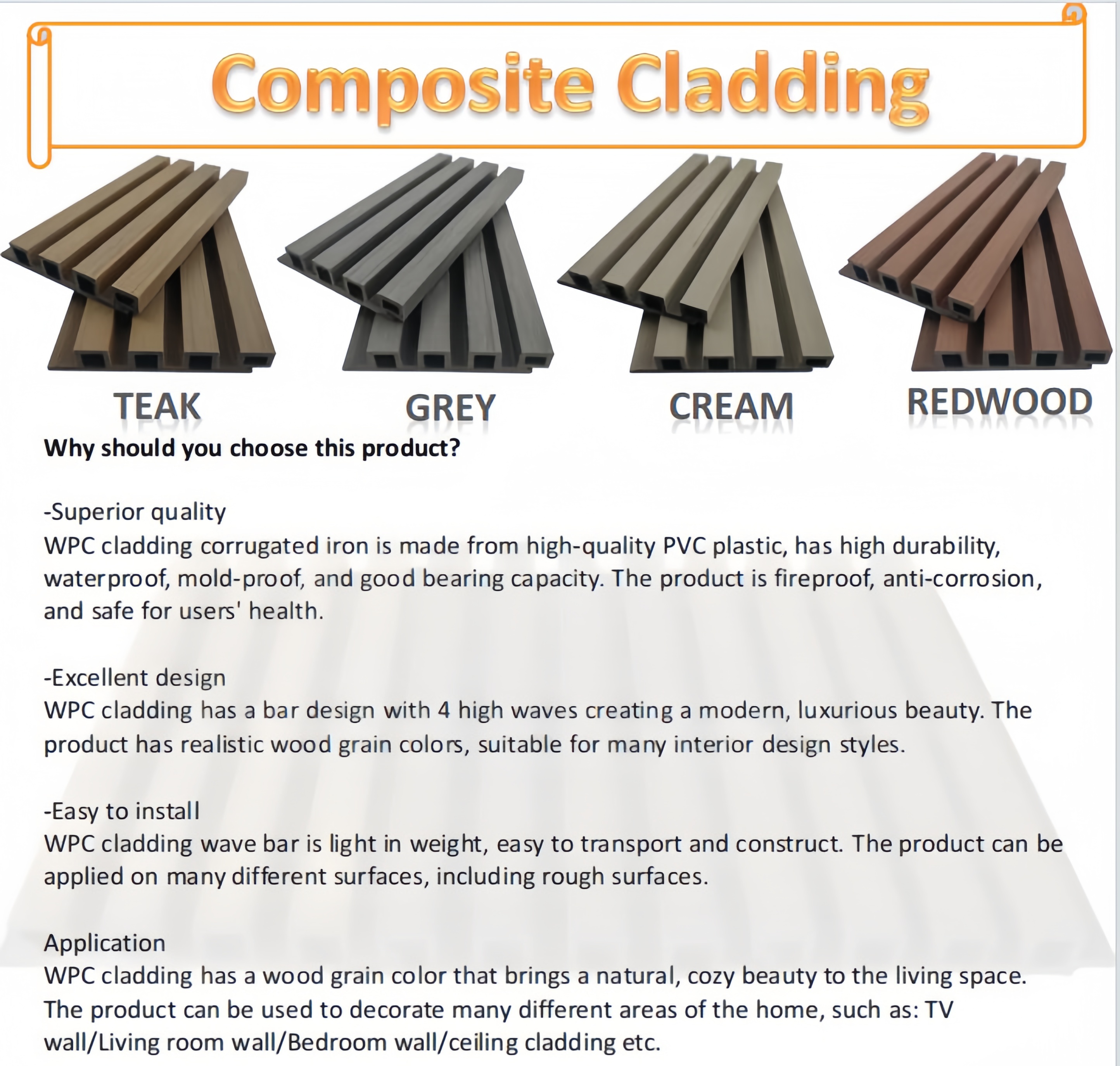 Composite Cladding

TEAK

GREY

CREAM

REDWOOD

Why should you choose this product?

-Superior quality
WPC cladding corrugated iron is made from high-quality PVC plastic, has high durability, waterproof, mold-proof, and good bearing capacity. The product is fireproof, anti-corrosion, and safe for users' health.

-Excellent design
WPC cladding has a bar design with 4 high waves creating a modern, luxurious beauty. The product has realistic wood grain colors, suitable for many interior design styles.

-Easy to install
WPC cladding wave bar is light in weight, easy to transport and construct. The product can be applied on many different surfaces, including rough surfaces.

Application
WPC cladding has a wood grain color that brings a natural, cozy beauty to the living space. The product can be used to decorate many different areas of the home, such as: TV wall/Living room wall/Bedroom wall/ceiling cladding etc.